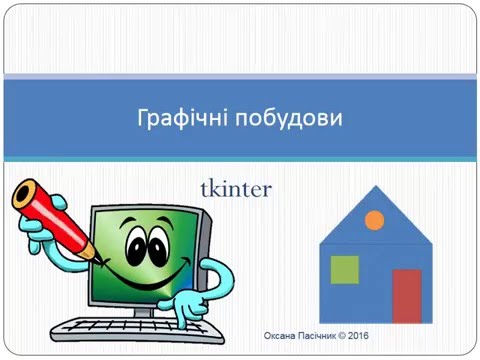 Графічні побудови

tkinter

Оксана Пасічник © 2016